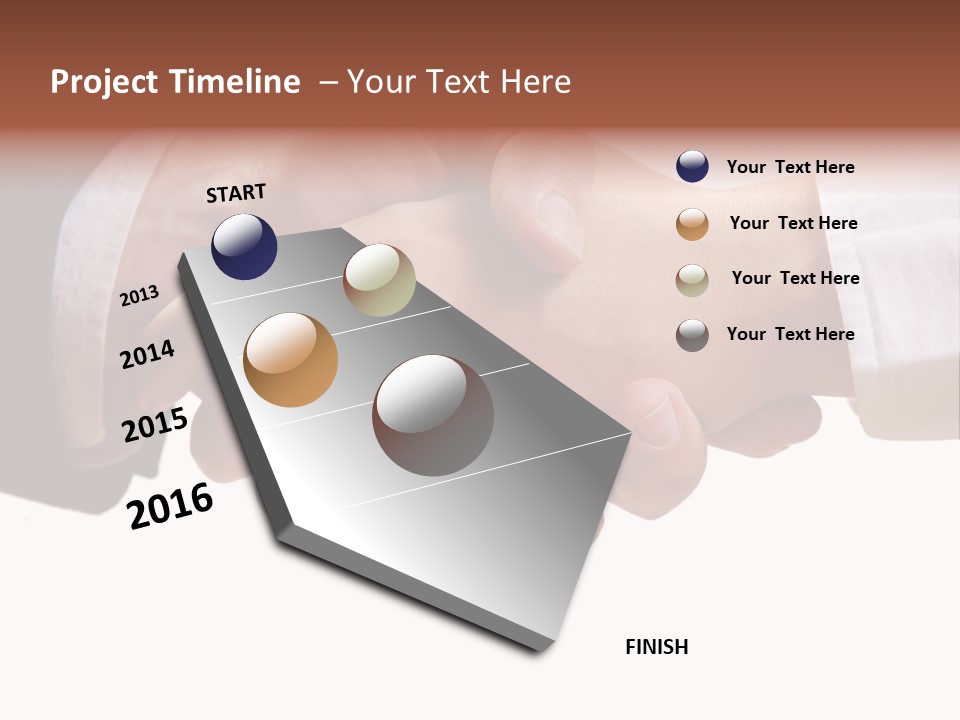 Project Timeline – Your Text Here

START

2013

2014

2015

2016

FINISH

Your Text Here

Your Text Here

Your Text Here

Your Text Here